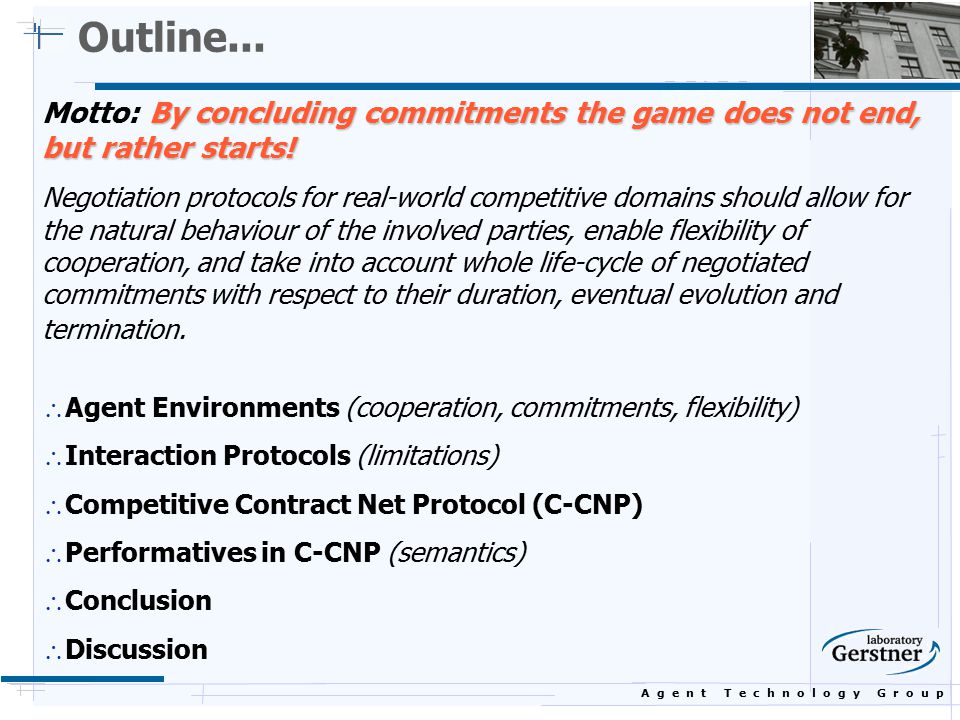 Outline...

Motto: By concluding commitments the game does not end, but rather starts!

Negotiation protocols for real-world competitive domains should allow for the natural behaviour of the involved parties, enable flexibility of cooperation, and take into account whole life-cycle of negotiated commitments with respect to their duration, eventual evolution and termination.

∴ Agent Environments (cooperation, commitments, flexibility)

∴ Interaction Protocols (limitations)

∴ Competitive Contract Net Protocol (C-CNP)

∴ Performatives in C-CNP (semantics)

∴ Conclusion

∴ Discussion

laboratory Gerstner

Agent Technology Group